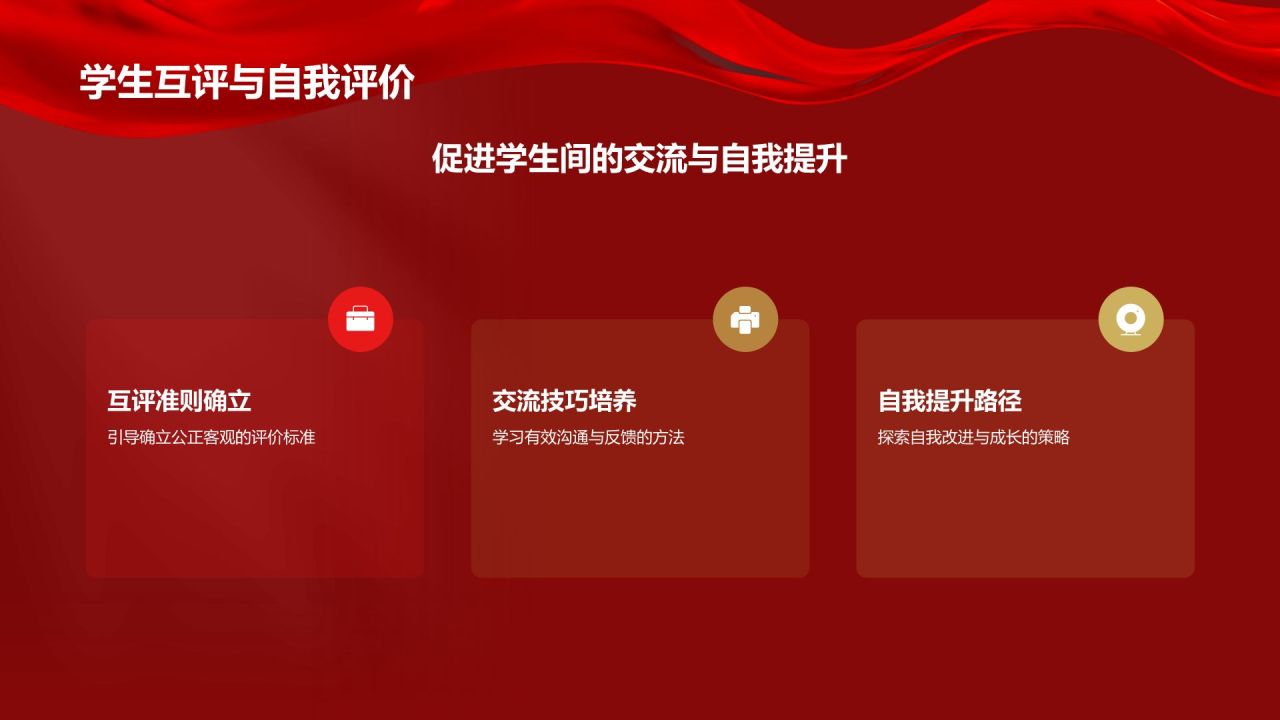 学生互评与自我评价

促进学生间的交流与自我提升

互评准则确立

引导确立公正客观的评价标准

交流技巧培养

学习有效沟通与反馈的方法

自我提升路径

探索自我改进与成长的策略